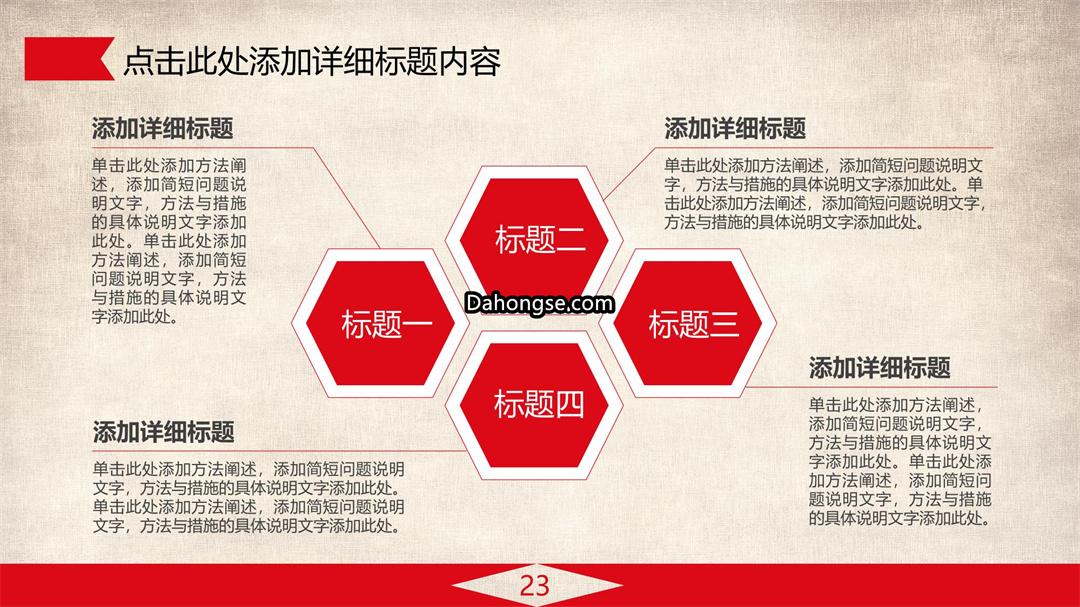 点击此处添加详细标题内容

添加详细标题

单击此处添加方法阐述，添加简短问题说明文字，方法与措施的具体说明文字添加此处。单击此处添加方法阐述，添加简短问题说明文字，方法与措施的具体说明文字添加此处。

添加详细标题

单击此处添加方法阐述，添加简短问题说明文字，方法与措施的具体说明文字添加此处。单击此处添加方法阐述，添加简短问题说明文字，方法与措施的具体说明文字添加此处。

标题二

标题一

Dahongse.com

标题三

标题四

添加详细标题

单击此处添加方法阐述，添加简短问题说明文字，方法与措施的具体说明文字添加此处。单击此处添加方法阐述，添加简短问题说明文字，方法与措施的具体说明文字添加此处。

添加详细标题

单击此处添加方法阐述，添加简短问题说明文字，方法与措施的具体说明文字添加此处。单击此处添加方法阐述，添加简短问题说明文字，方法与措施的具体说明文字添加此处。

23